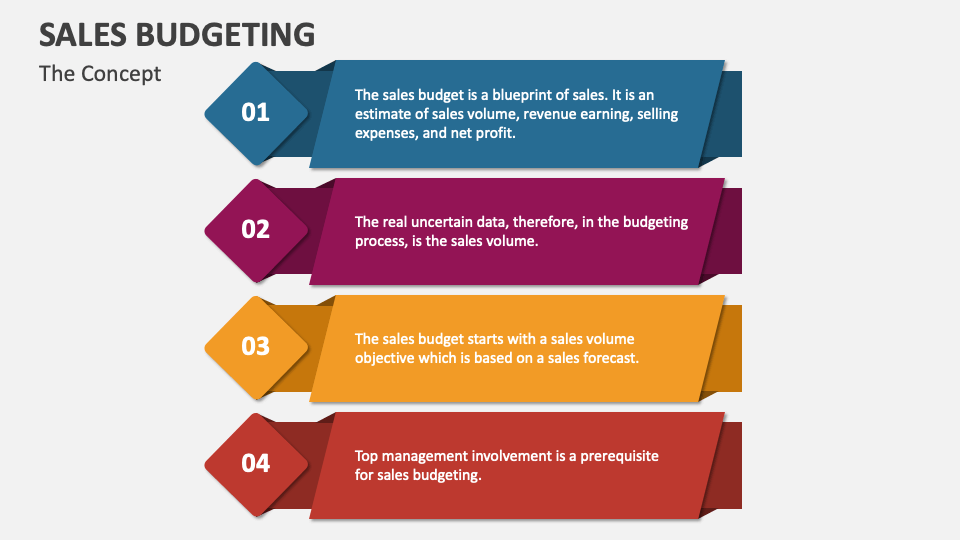 SALES BUDGETING

The Concept

01

The sales budget is a blueprint of sales. It is an estimate of sales volume, revenue earning, selling expenses, and net profit.

02

The real uncertain data, therefore, in the budgeting process, is the sales volume.

03

The sales budget starts with a sales volume objective which is based on a sales forecast.

04

Top management involvement is a prerequisite for sales budgeting.